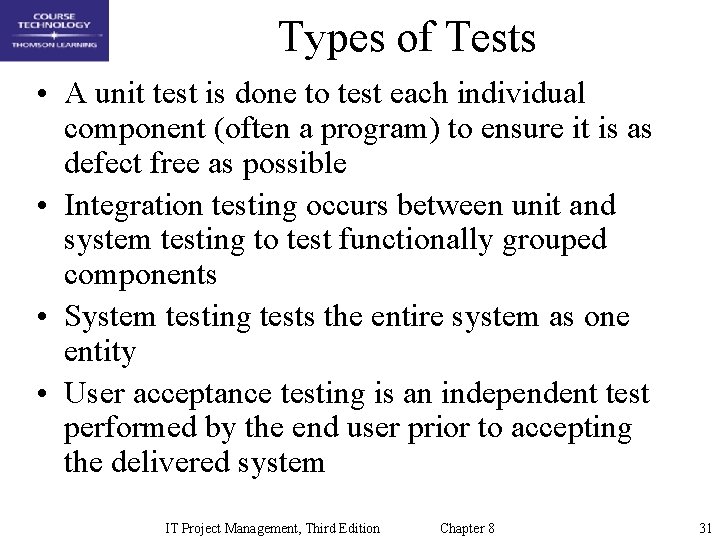 COURSE TECHNOLOGY
THOMSON LEARNING

Types of Tests

• A unit test is done to test each individual component (often a program) to ensure it is as defect free as possible
• Integration testing occurs between unit and system testing to test functionally grouped components
• System testing tests the entire system as one entity
• User acceptance testing is an independent test performed by the end user prior to accepting the delivered system

IT Project Management, Third Edition Chapter 8 31